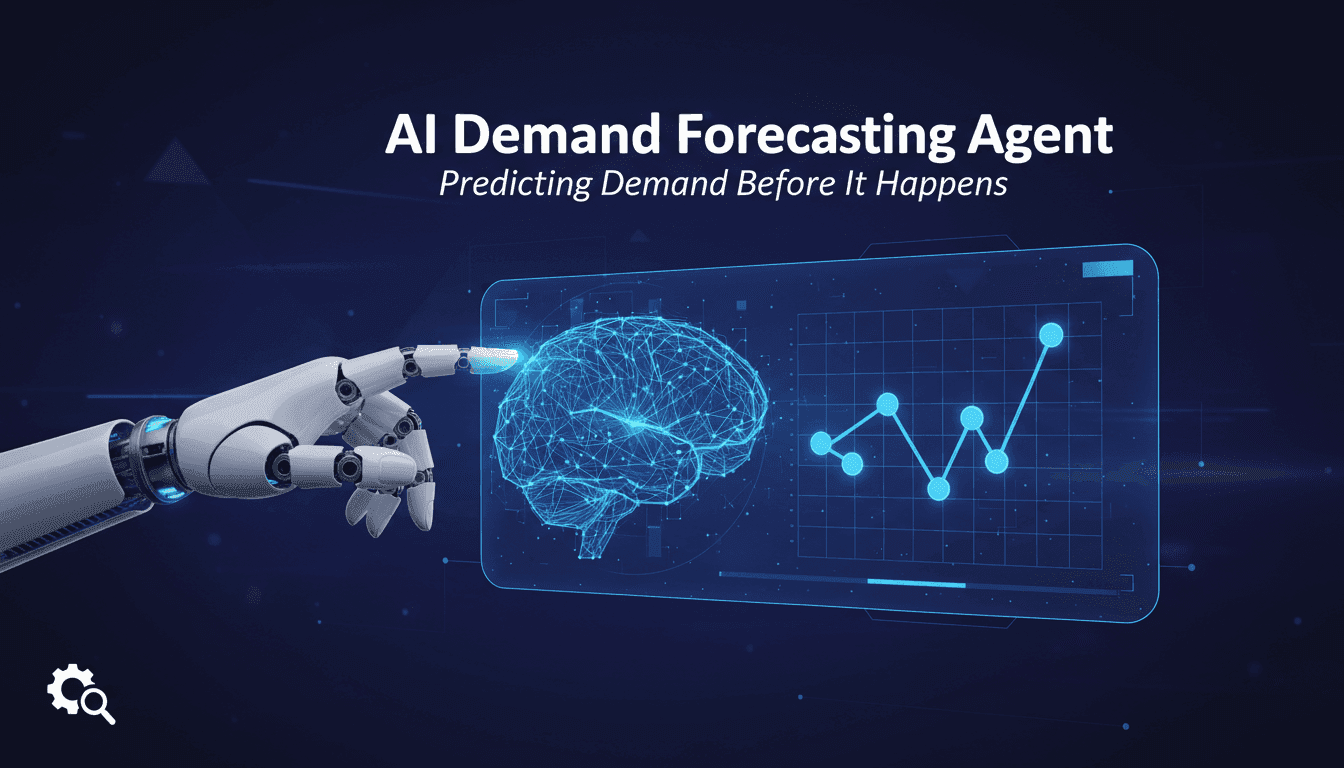 AI Demand Forecasting Agent
Predicting Demand Before It Happens